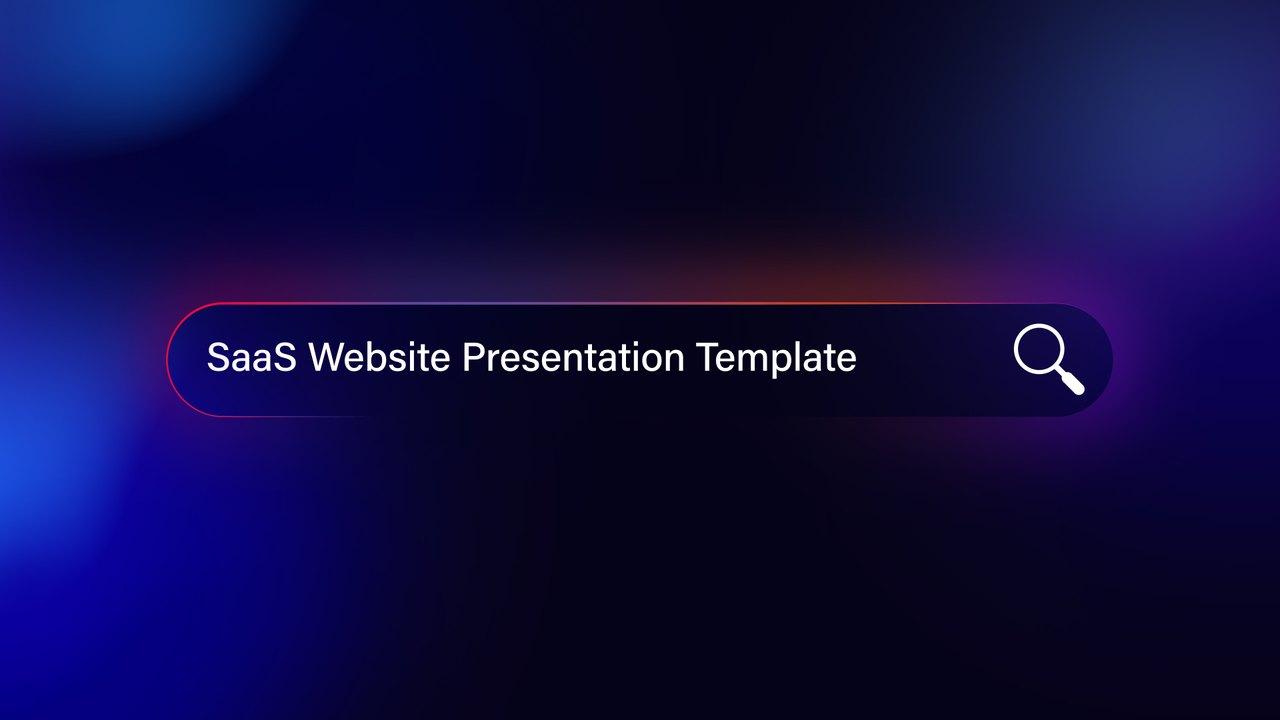 SaaS Website Presentation Template